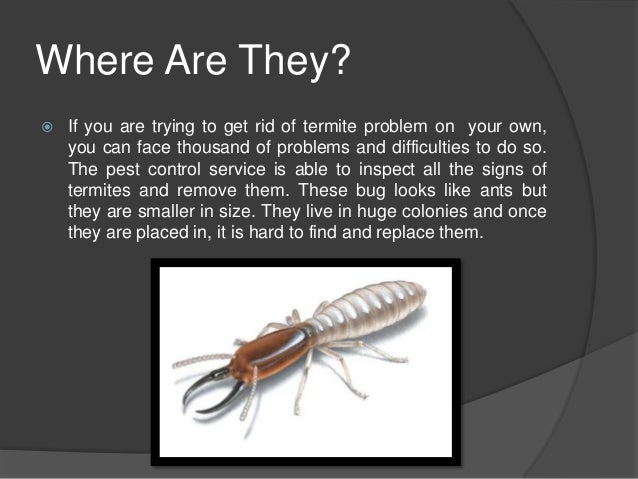 Where Are They?

If you are trying to get rid of termite problem on your own, you can face thousand of problems and difficulties to do so. The pest control service is able to inspect all the signs of termites and remove them. These bug looks like ants but they are smaller in size. They live in huge colonies and once they are placed in, it is hard to find and replace them.